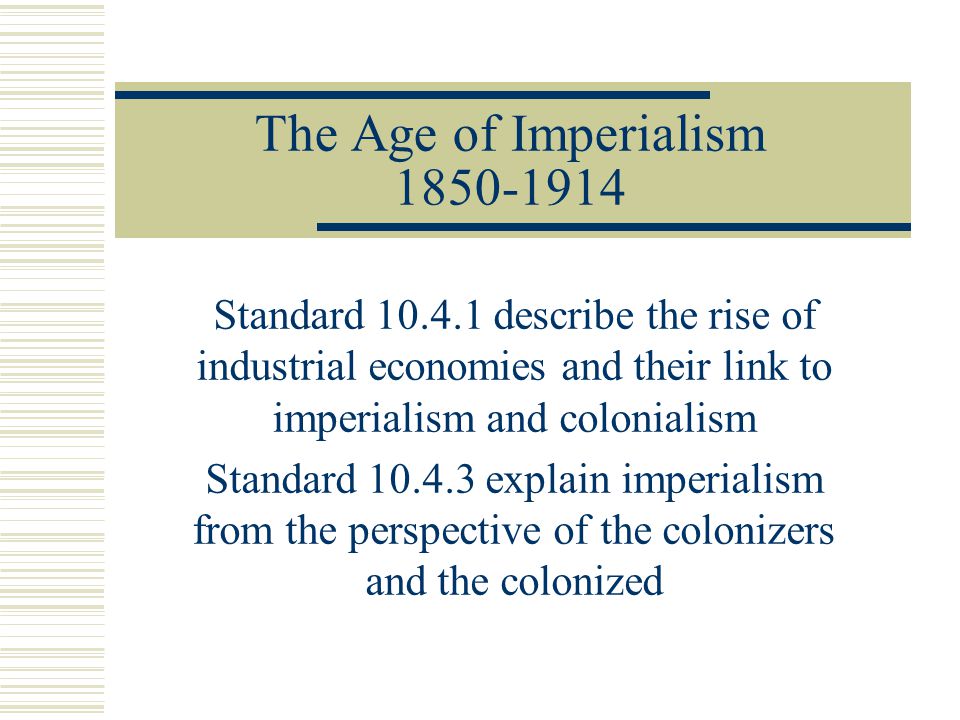 The Age of Imperialism
1850-1914

Standard 10.4.1 describe the rise of industrial economies and their link to imperialism and colonialism

Standard 10.4.3 explain imperialism from the perspective of the colonizers and the colonized